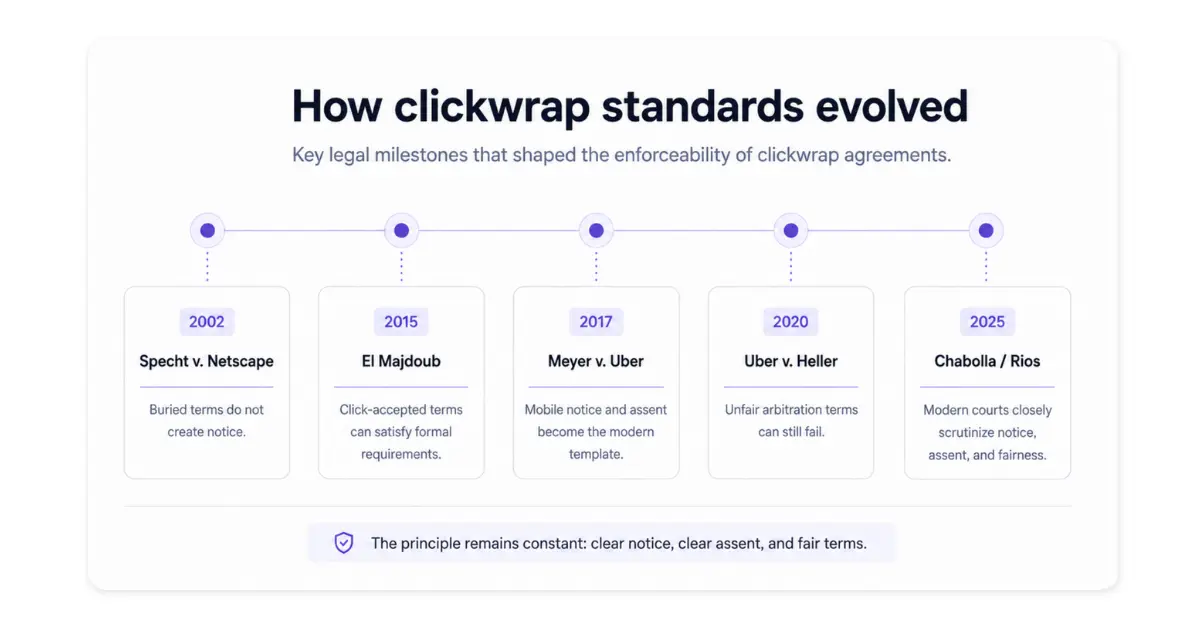 How clickwrap standards evolved

Key legal milestones that shaped the enforceability of clickwrap agreements.

2002

Specht v. Netscape

Buried terms do not create notice.

2015

El Majdoub

Click-accepted terms can satisfy formal requirements.

2017

Meyer v. Uber

Mobile notice and assent become the modern template.

2020

Uber v. Heller

Unfair arbitration terms can still fail.

2025

Chabolla / Rios

Modern courts closely scrutinize notice, assent, and fairness.

The principle remains constant: clear notice, clear assent, and fair terms.